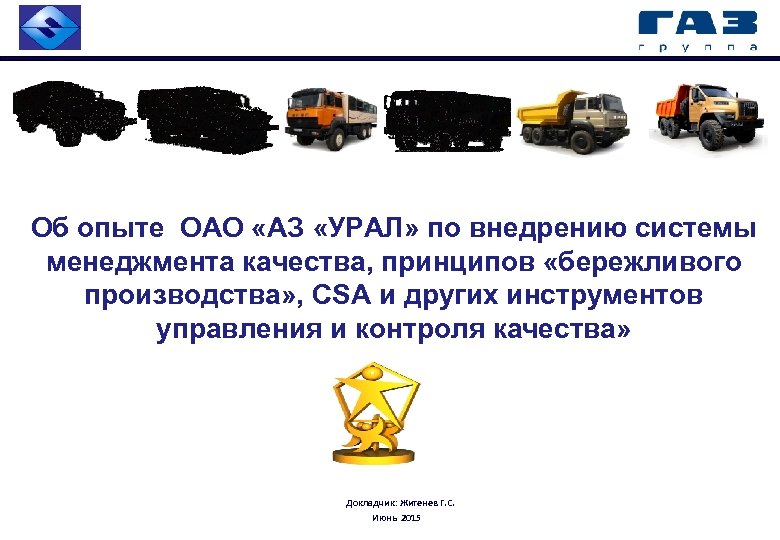 ГАЗ
группа

Об опыте ОАО «АЗ «УРАЛ» по внедрению системы менеджмента качества, принципов «бережливого производства», CSA и других инструментов управления и контроля качества»

Докладчик: Житенев Г.С.
Июнь 2015